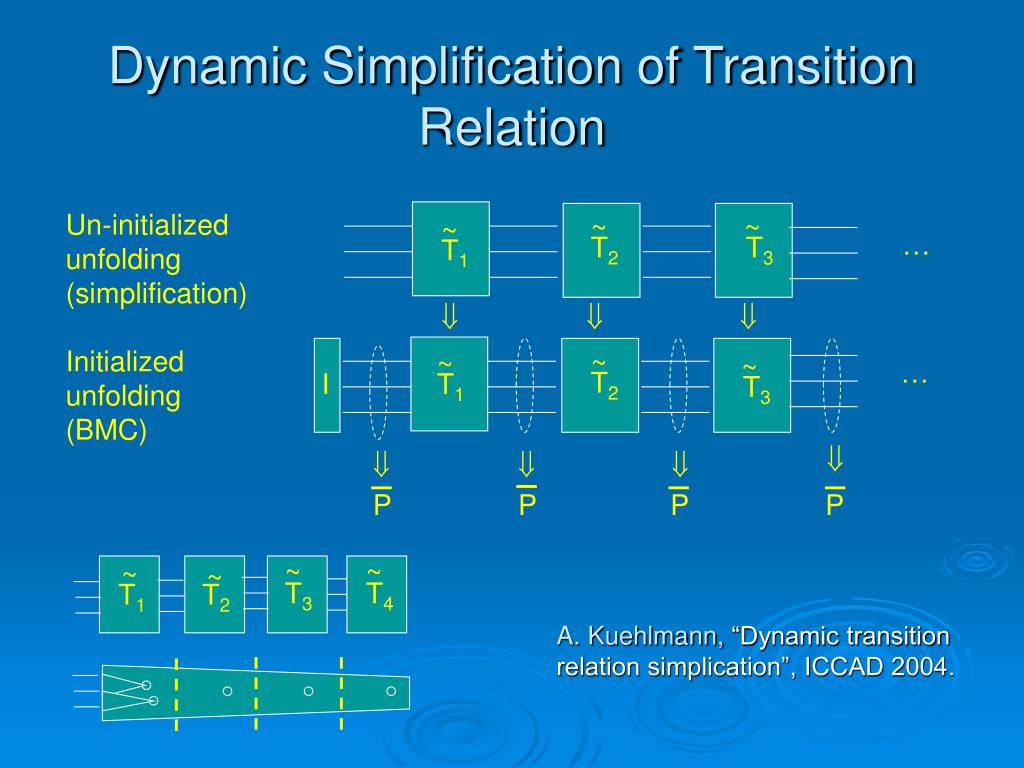 Dynamic Simplification of Transition Relation

Un-initialized unfolding (simplification)

$\tilde{T}_1$ $\tilde{T}_2$ $\tilde{T}_3$ …

$\Downarrow$ $\Downarrow$ $\Downarrow$

Initialized unfolding (BMC)

I $\tilde{T}_1$ $\tilde{T}_2$ $\tilde{T}_3$ …

$\Downarrow$ $\Downarrow$ $\Downarrow$ $\Downarrow$

$\overline{P}$ $\overline{P}$ $\overline{P}$ $\overline{P}$

$\tilde{T}_1$ $\tilde{T}_2$ $\tilde{T}_3$ $\tilde{T}_4$

A. Kuehlmann, “Dynamic transition relation simplication”, ICCAD 2004.